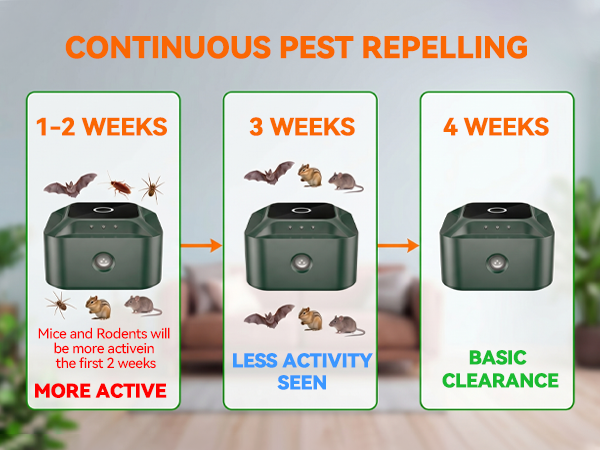 CONTINUOUS PEST REPELLING

1-2 WEEKS

Mice and Rodents will be more activein the first 2 weeks

MORE ACTIVE

3 WEEKS

LESS ACTIVITY SEEN

4 WEEKS

BASIC CLEARANCE